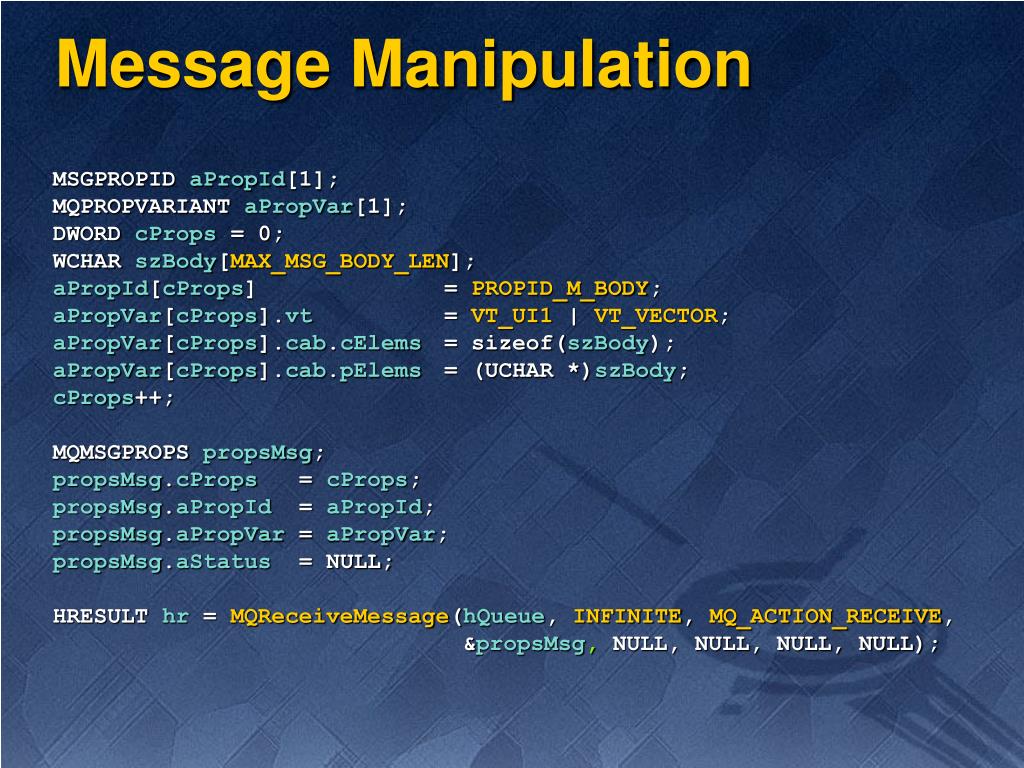 Message Manipulation

MSGPROPID aPropId[1];
MQPROPVARIANT aPropVar[1];
DWORD cProps = 0;
WCHAR szBody[MAX_MSG_BODY_LEN];
aPropId[cProps] = PROPID_M_BODY;
aPropVar[cProps].vt = VT_UI1 | VT_VECTOR;
aPropVar[cProps].cab.cElems = sizeof(szBody);
aPropVar[cProps].cab.pElems = (UCHAR *)szBody;
cProps++;

MQMSGPROPS propsMsg;
propsMsg.cProps = cProps;
propsMsg.aPropId = aPropId;
propsMsg.aPropVar = aPropVar;
propsMsg.aStatus = NULL;

HRESULT hr = MQReceiveMessage(hQueue, INFINITE, MQ_ACTION_RECEIVE, &propsMsg, NULL, NULL, NULL, NULL);